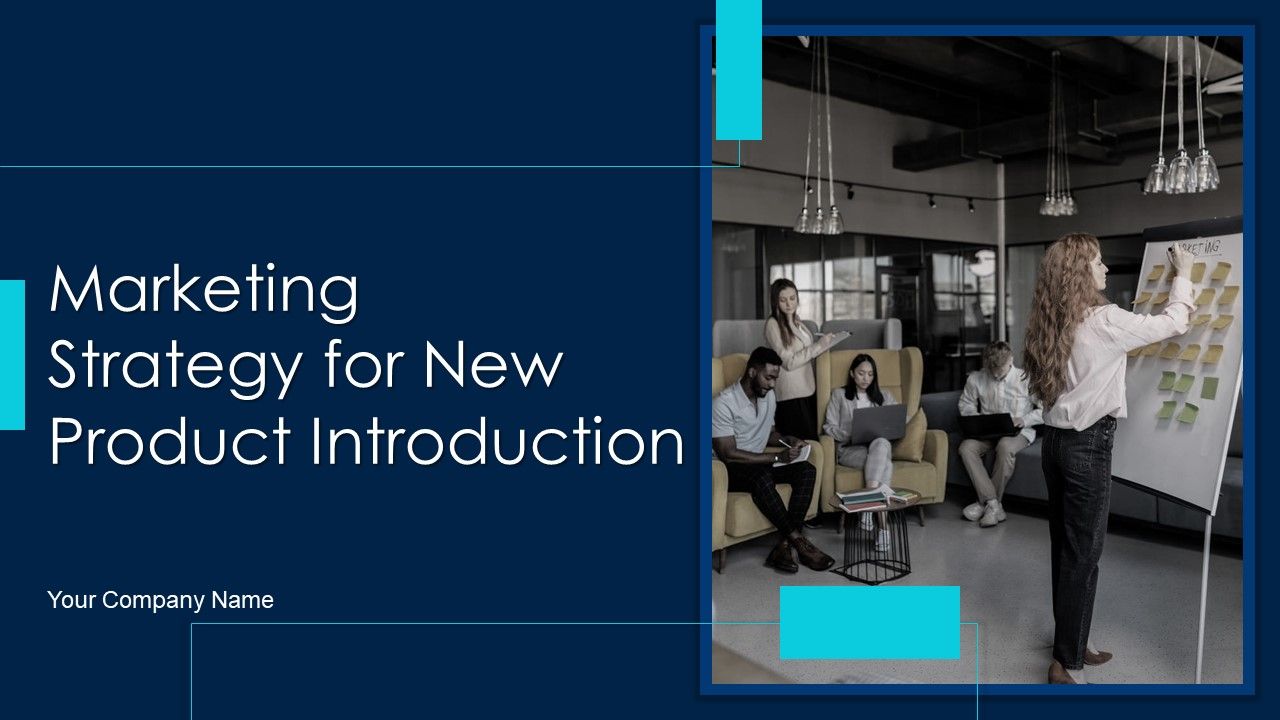 Marketing Strategy for New Product Introduction

Your Company Name

MARKETING